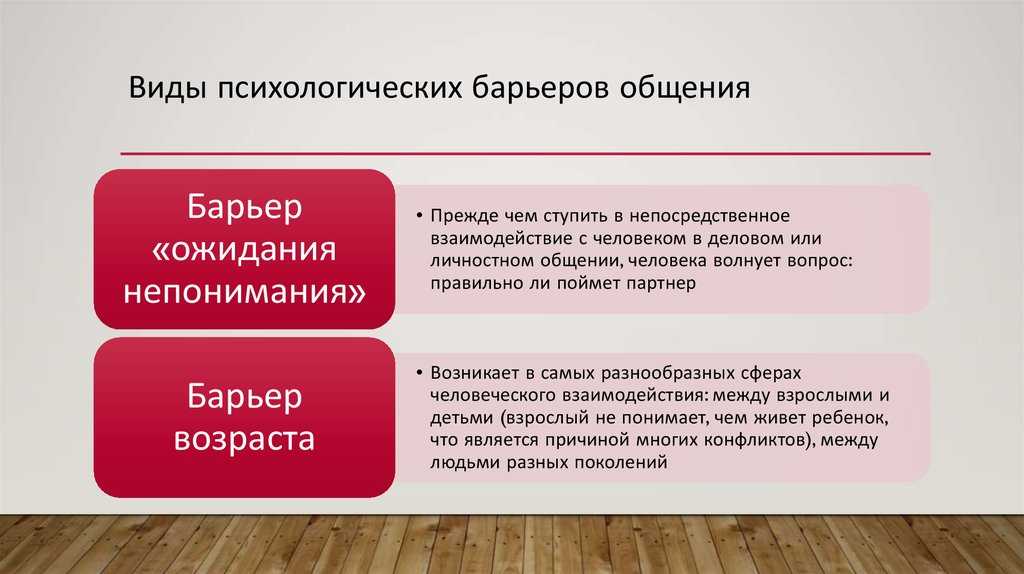 Виды психологических барьеров общения

Барьер «ожидания непонимания»

• Прежде чем ступить в непосредственное взаимодействие с человеком в деловом или личностном общении, человека волнует вопрос: правильно ли поймет партнер

Барьер возраста

• Возникает в самых разнообразных сферах человеческого взаимодействия: между взрослыми и детьми (взрослый не понимает, чем живет ребенок, что является причиной многих конфликтов), между людьми разных поколений